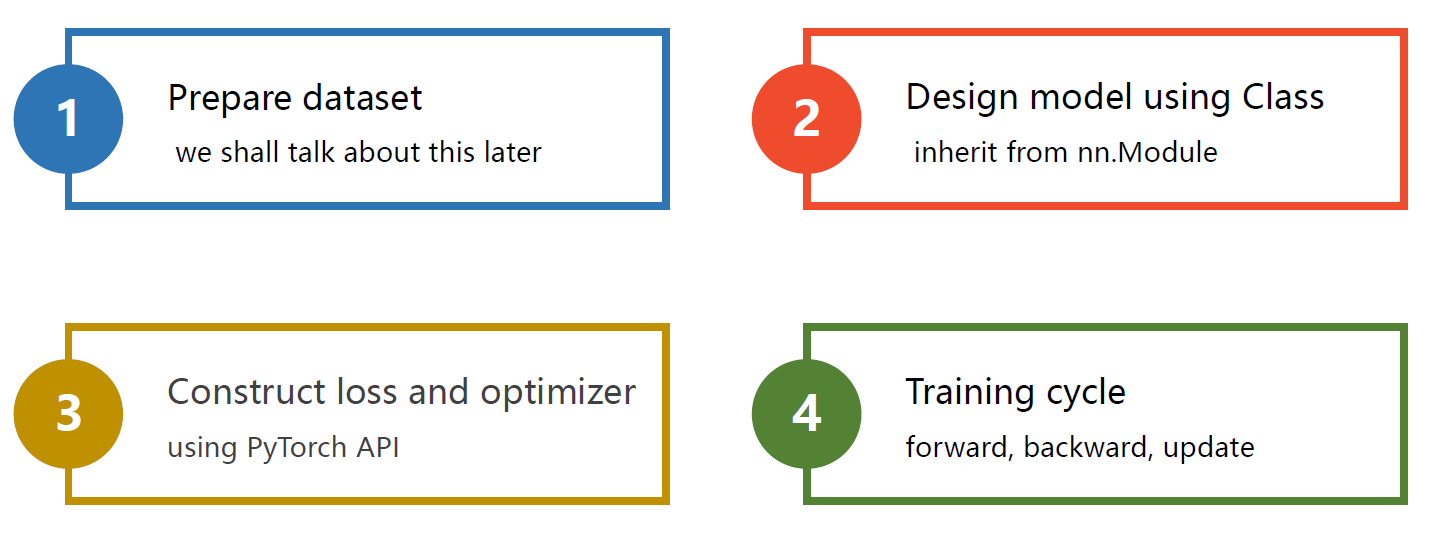 1
Prepare dataset
we shall talk about this later

2
Design model using Class
inherit from nn.Module

3
Construct loss and optimizer
using PyTorch API

4
Training cycle
forward, backward, update